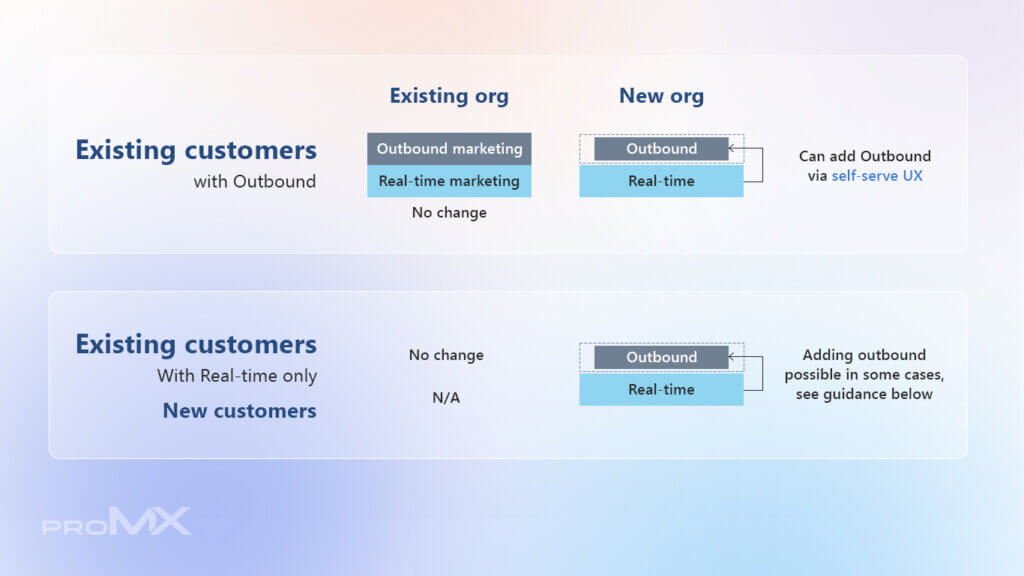 Existing org

New org

Existing customers
with Outbound

Outbound marketing
Real-time marketing
No change

Outbound
Real-time

Can add Outbound via self-serve UX

Existing customers
With Real-time only

New customers

No change

N/A

Outbound
Real-time

Adding outbound possible in some cases, see guidance below

proMX